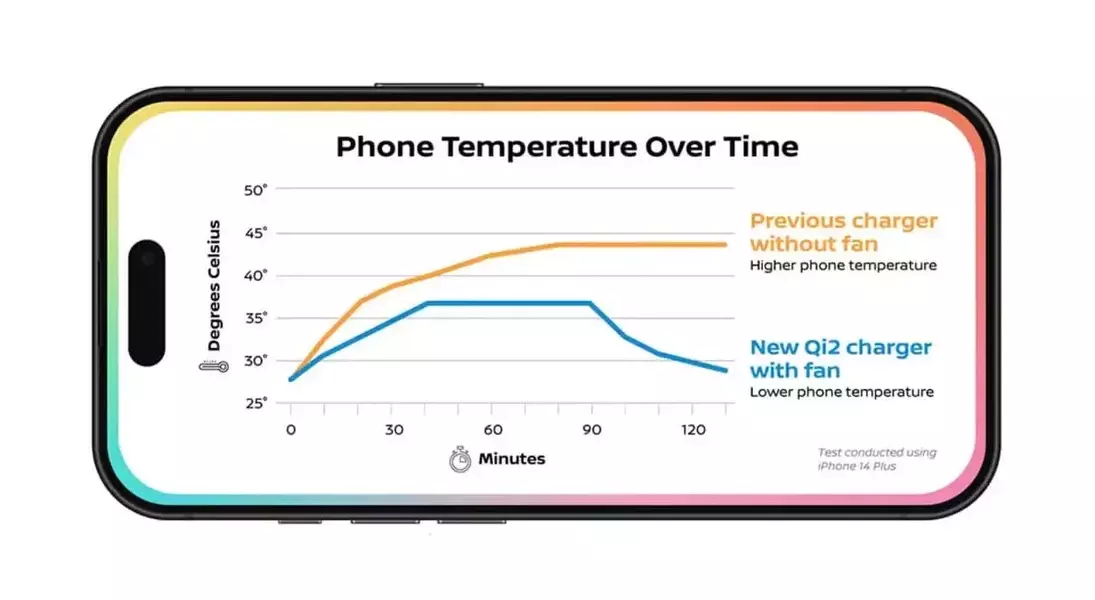 Phone Temperature Over Time

Degrees Celsius

50°
45°
40°
35°
30°
25°

0
30
60
90
120

Minutes

Previous charger without fan
Higher phone temperature

New Qi2 charger with fan
Lower phone temperature

Test conducted using iPhone 14 Plus